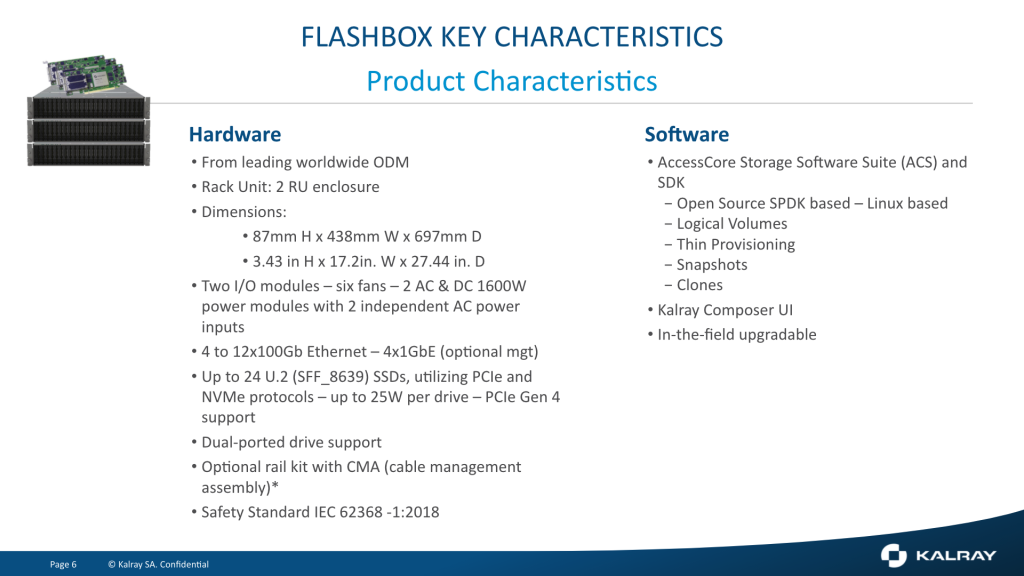 FLASHBOX KEY CHARACTERISTICS

Product Characteristics

Hardware

• From leading worldwide ODM
• Rack Unit: 2 RU enclosure
• Dimensions:
  • 87mm H x 438mm W x 697mm D
  • 3.43 in H x 17.2in. W x 27.44 in. D
• Two I/O modules – six fans – 2 AC & DC 1600W power modules with 2 independent AC power inputs
• 4 to 12x100Gb Ethernet – 4x1GbE (optional mgt)
• Up to 24 U.2 (SFF_8639) SSDs, utilizing PCIe and NVMe protocols – up to 25W per drive – PCIe Gen 4 support
• Dual-ported drive support
• Optional rail kit with CMA (cable management assembly)*
• Safety Standard IEC 62368 -1:2018

Software

• AccessCore Storage Software Suite (ACS) and SDK
  − Open Source SPDK based – Linux based
  − Logical Volumes
  − Thin Provisioning
  − Snapshots
  − Clones
• Kalray Composer UI
• In-the-field upgradable

Page 6 © Kalray SA. Confidential

KALRAY